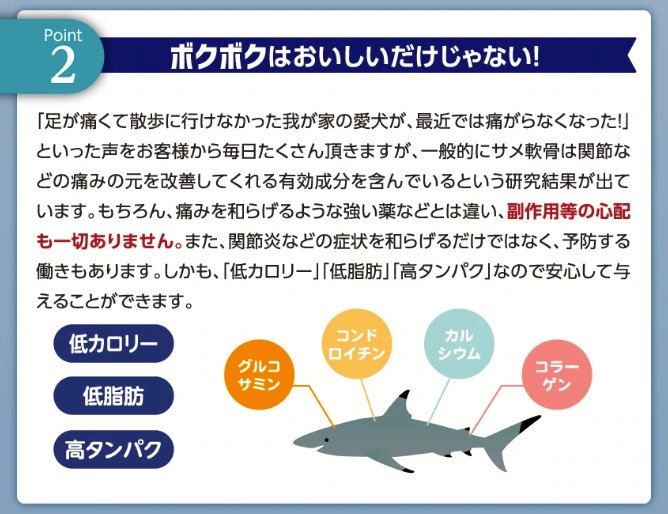 Point
2

ボクボクはおいしいだけじゃない!

「足が痛くて散歩に行けなかった我が家の愛犬が、最近では痛がらなくなった!」といった声をお客様から毎日たくさん頂きますが、一般的にサメ軟骨は関節などの痛みの元を改善してくれる有効成分を含んでいるという研究結果が出ています。もちろん、痛みを和らげるような強い薬などとは違い、副作用等の心配も一切ありません。また、関節炎などの症状を和らげるだけではなく、予防する働きもあります。しかも、「低カロリー」「低脂肪」「高タンパク」なので安心して与えることができます。

低カロリー

低脂肪

高タンパク

グルコサミン

コンドロイチン

カルシウム

コラーゲン